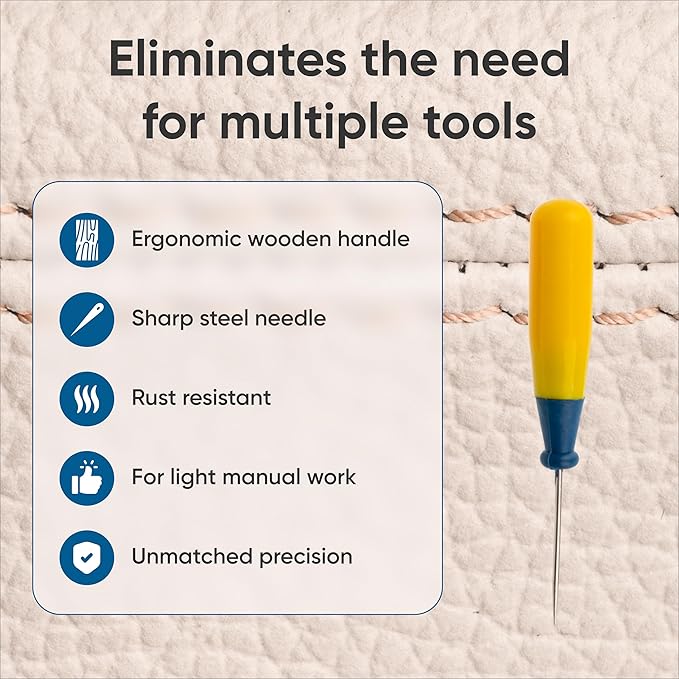 Eliminates the need for multiple tools

Ergonomic wooden handle

Sharp steel needle

Rust resistant

For light manual work

Unmatched precision